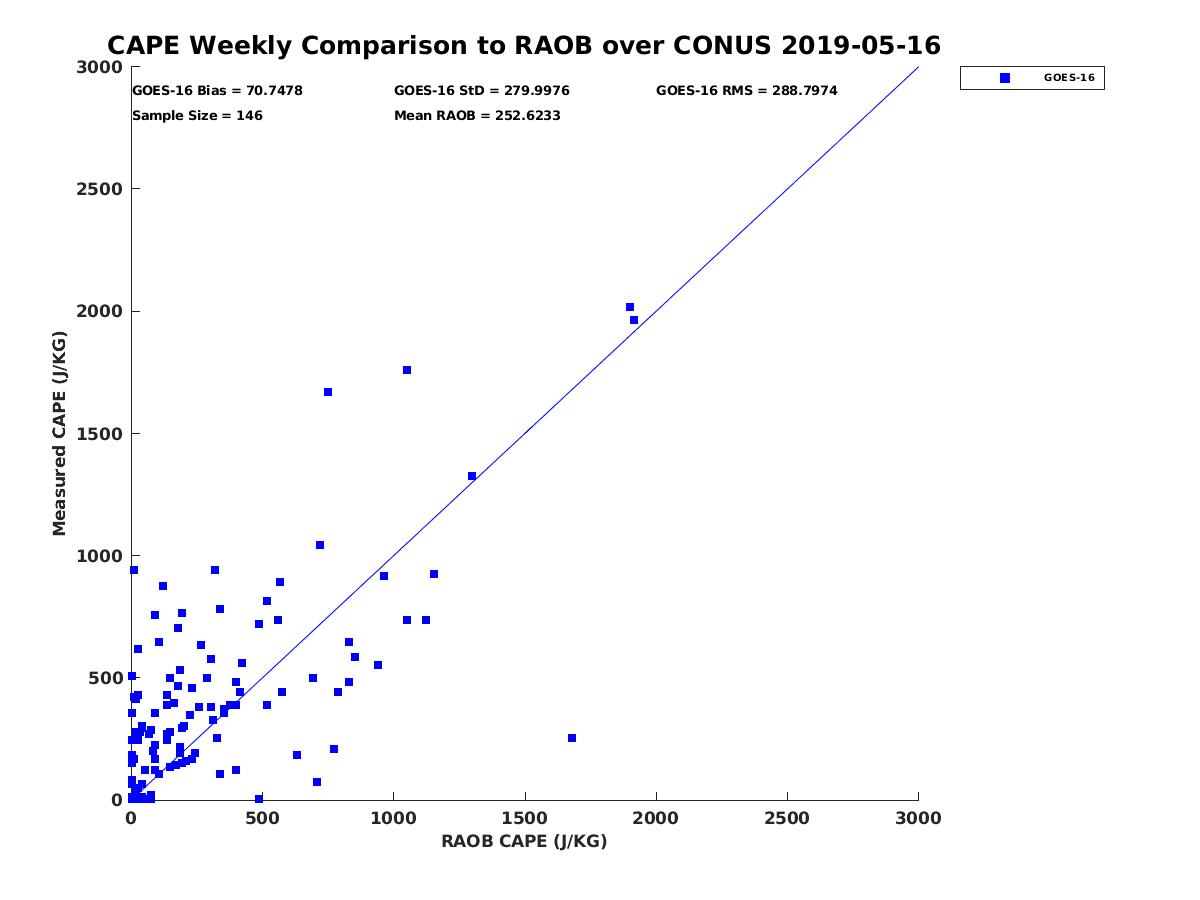 CAPE Weekly Comparison to RAOB over CONUS 2019-05-16

GOES-16 Bias = 70.7478
GOES-16 StD = 279.9976
GOES-16 RMS = 288.7974
Sample Size = 146
Mean RAOB = 252.6233

GOES-16

Measured CAPE (J/KG)

3000
2500
2000
1500
1000
500
0

0
500
1000
1500
2000
2500
3000

RAOB CAPE (J/KG)